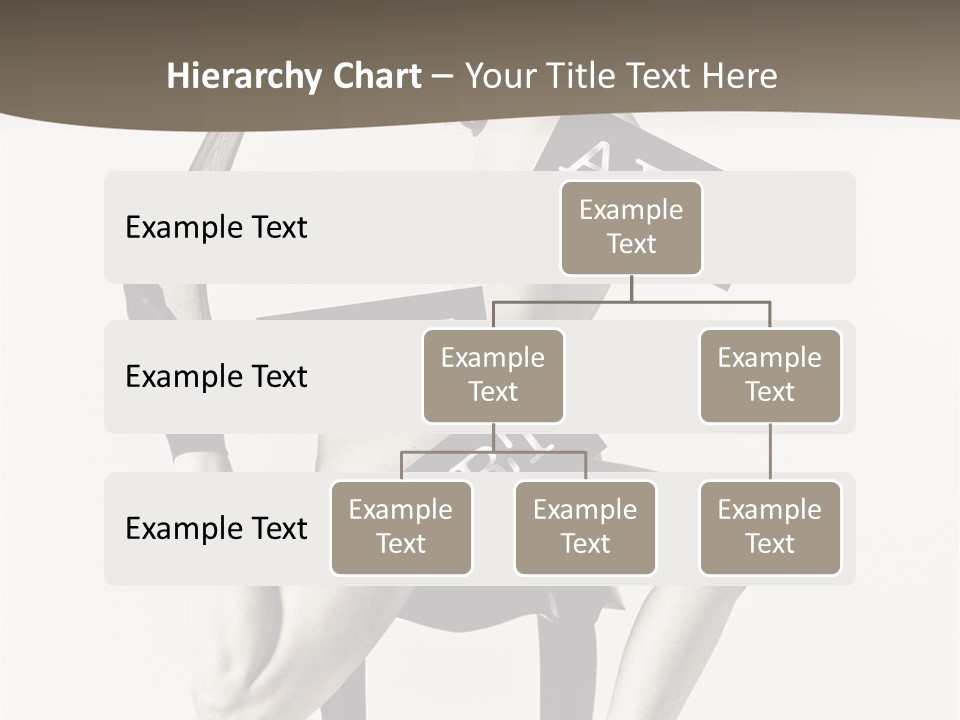 Hierarchy Chart – Your Title Text Here

Example Text

Example Text

Example Text

Example Text

Example Text

Example Text

Example Text

Example Text

Example Text